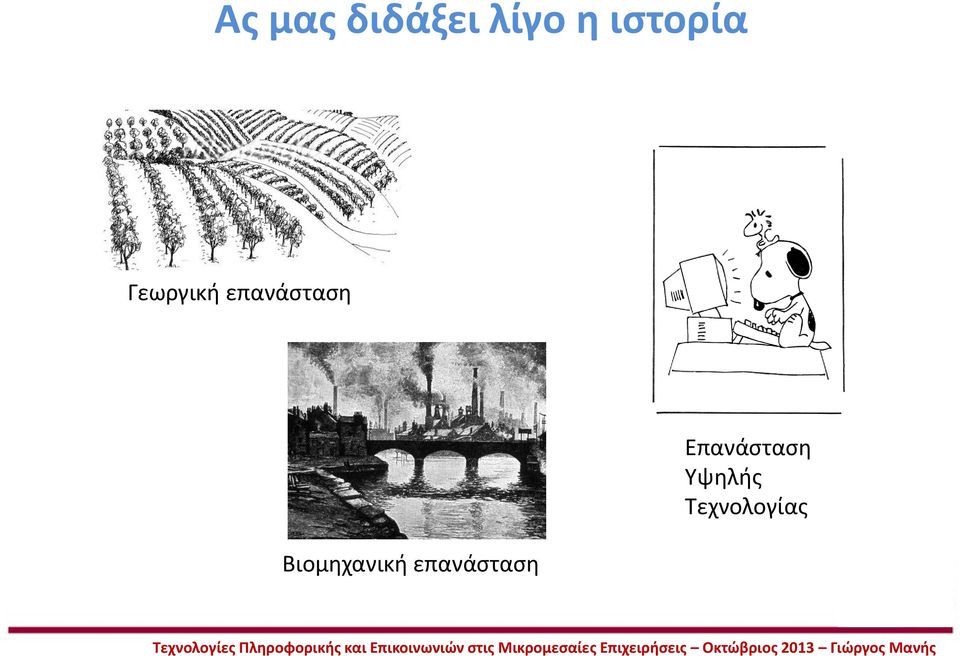 Ας μας διδάξει λίγο η ιστορία

Γεωργική επανάσταση

Βιομηχανική επανάσταση

Επανάσταση
Υψηλής
Τεχνολογίας

Τεχνολογίες Πληροφορικής και Επικοινωνιών στις Μικρομεσαίες Επιχειρήσεις – Οκτώβριος 2013 – Γιώργος Μανής